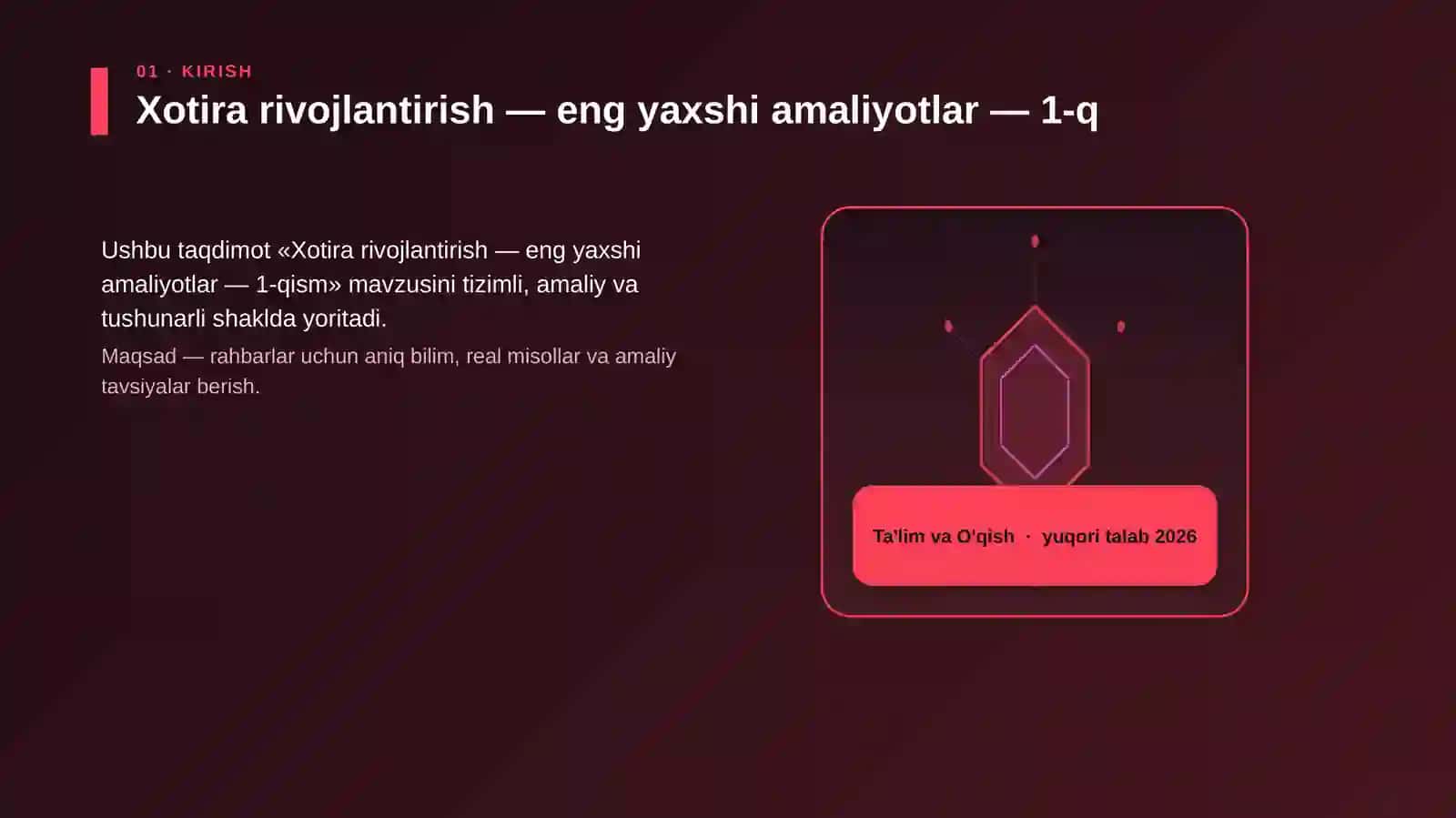 01 · KIRISH

Xotira rivojlantirish — eng yaxshi amaliyotlar — 1-q

Ushbu taqdimot «Xotira rivojlantirish — eng yaxshi amaliyotlar — 1-qism» mavzusini tizimli, amaliy va tushunarli shaklda yoritadi.

Maqsad — rahbarlar uchun aniq bilim, real misollar va amaliy tavsiyalar berish.

Ta'lim va O'qish · yuqori talab 2026